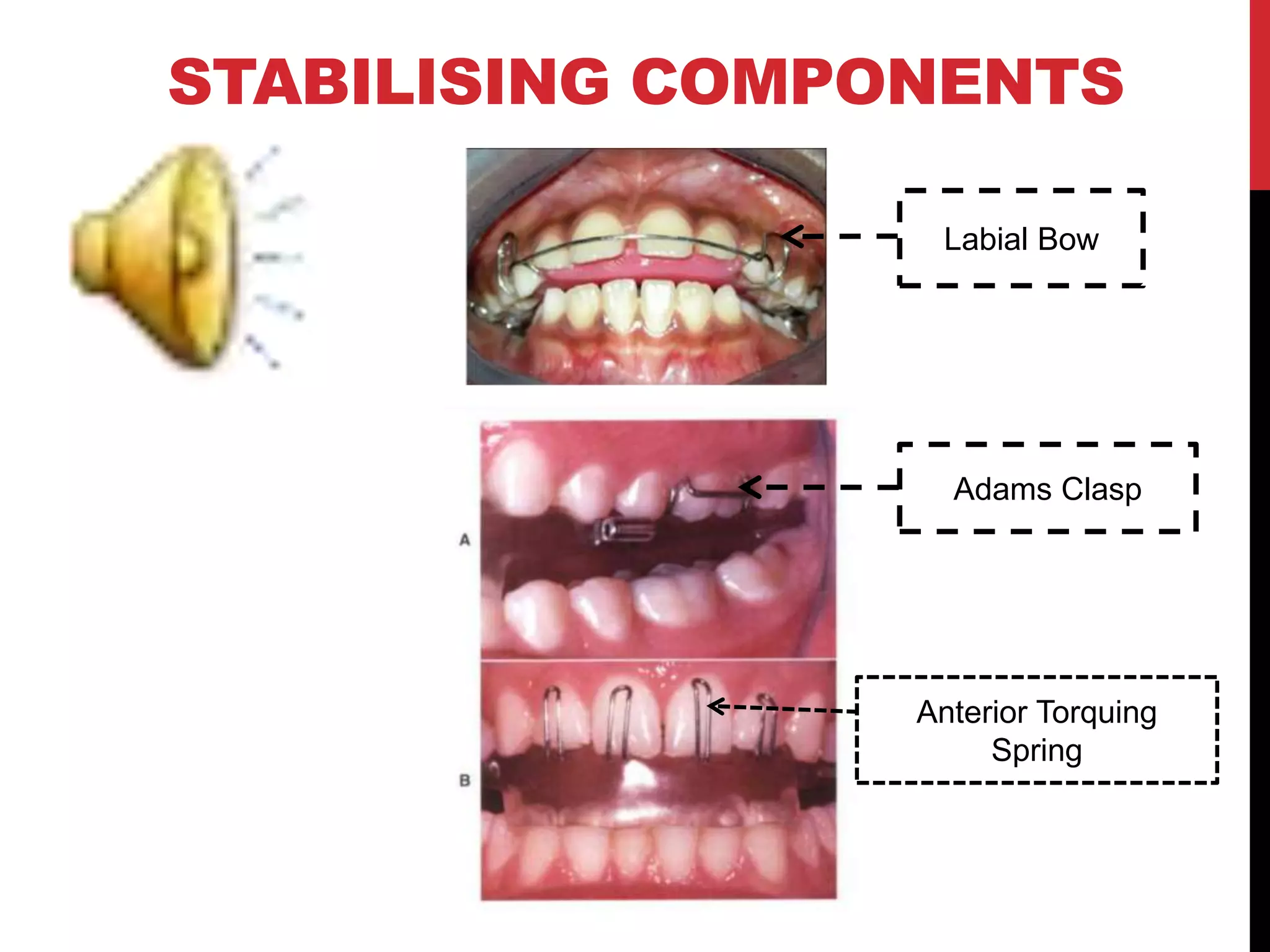 STABILISING COMPONENTS

Labial Bow

A

Adams Clasp

B

Anterior Torquing Spring